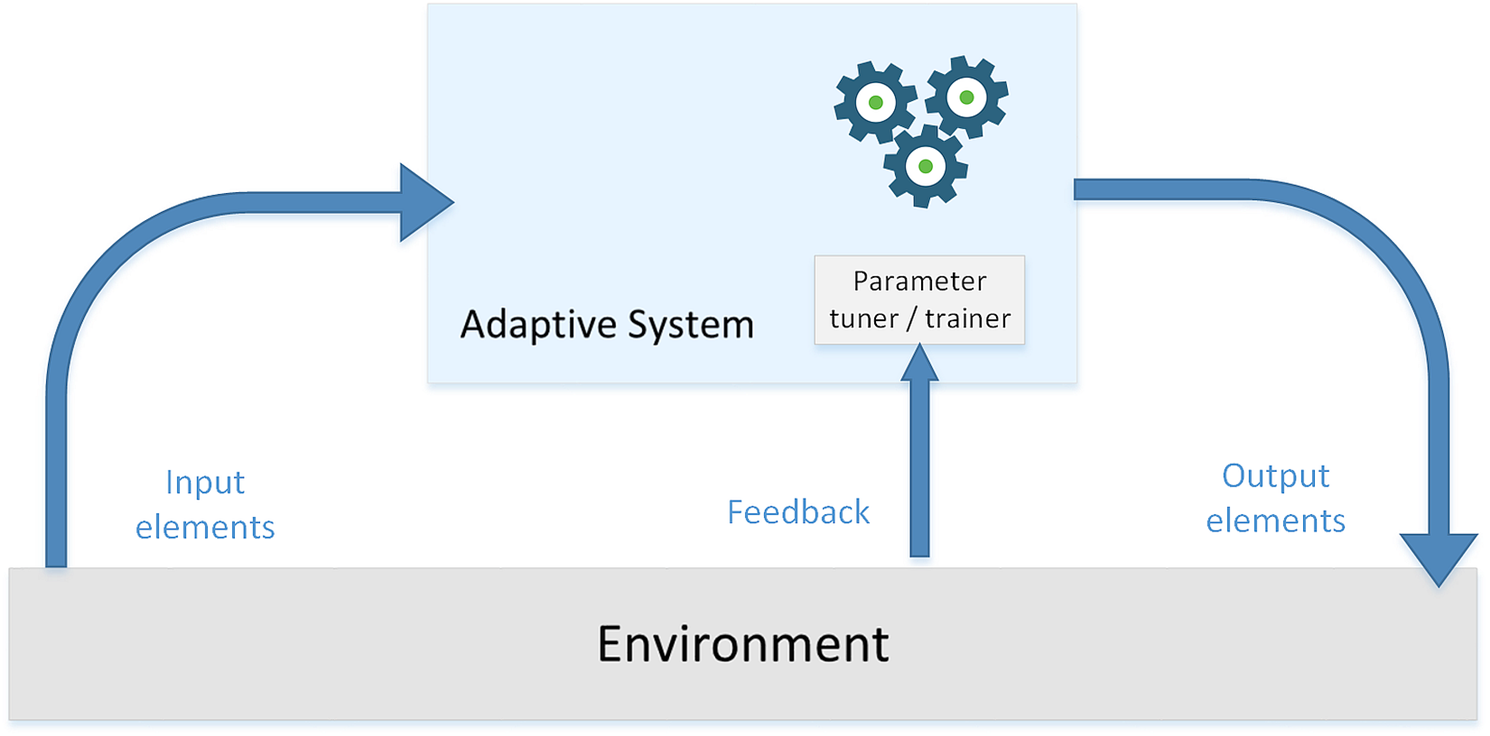 Adaptive System

Parameter tuner / trainer

Input elements

Feedback

Output elements

Environment